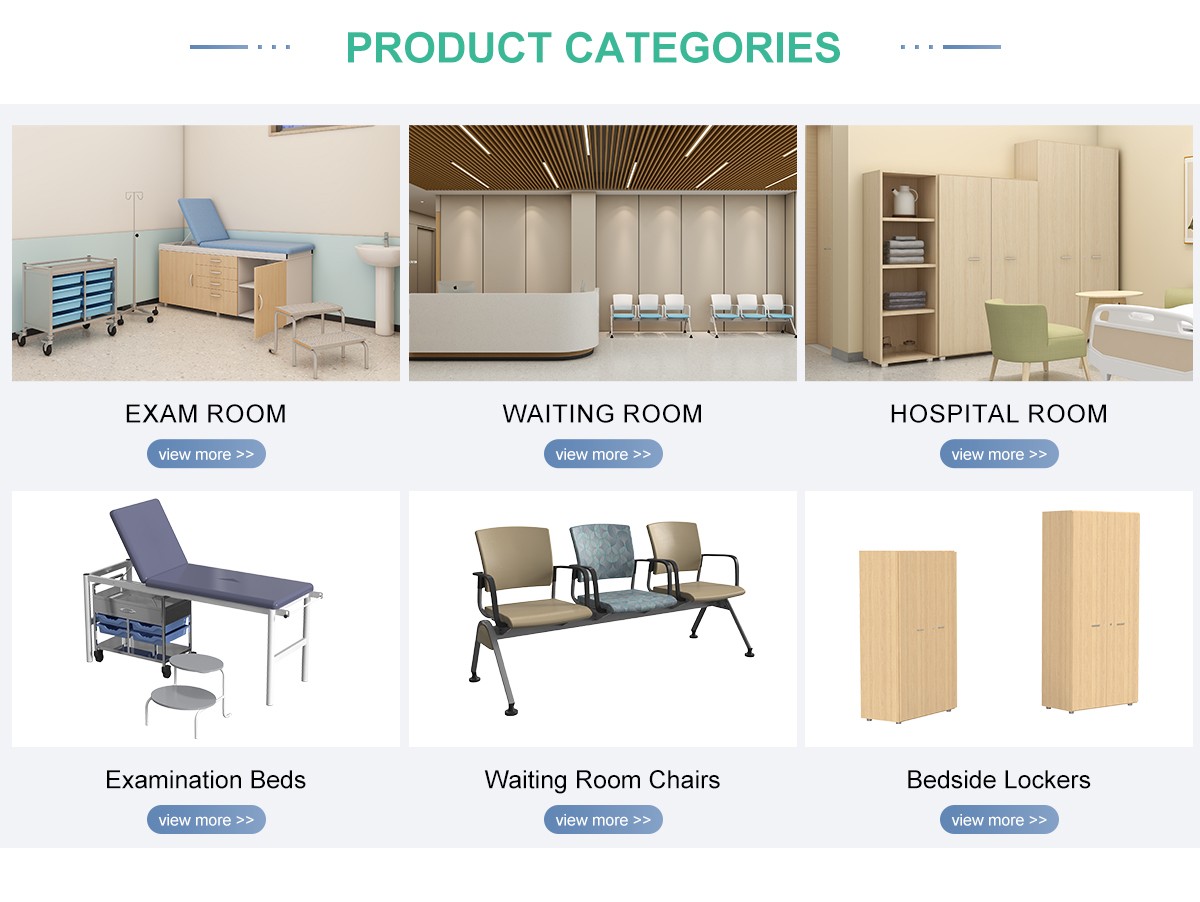 PRODUCT CATEGORIES

EXAM ROOM
view more >>

WAITING ROOM
view more >>

HOSPITAL ROOM
view more >>

Examination Beds
view more >>

Waiting Room Chairs
view more >>

Bedside Lockers
view more >>